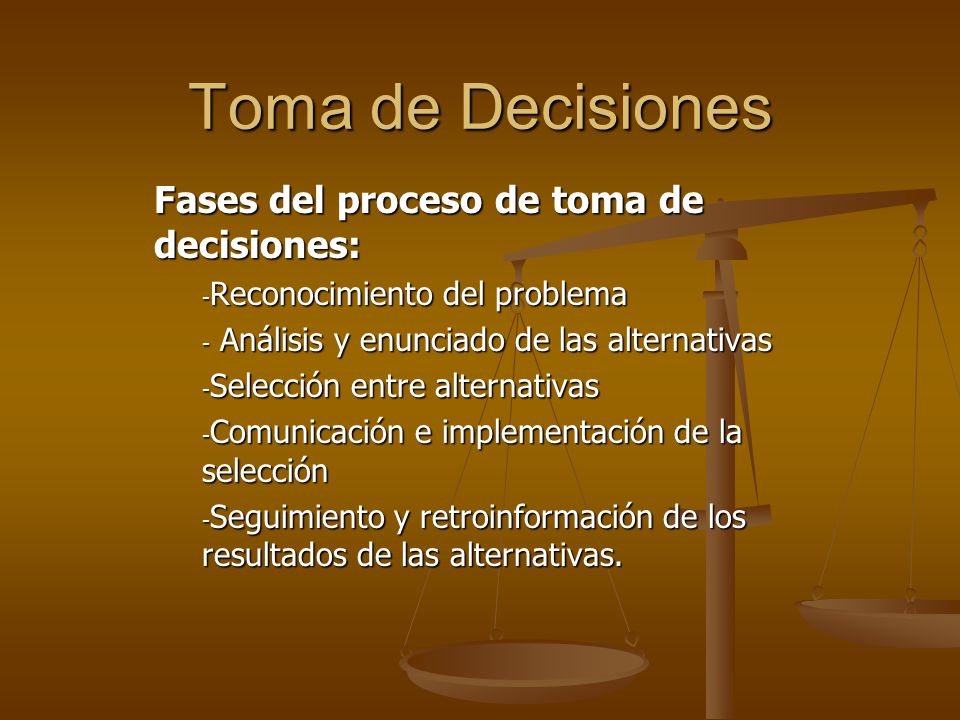 Toma de Decisiones

Fases del proceso de toma de decisiones:

-Reconocimiento del problema

- Análisis y enunciado de las alternativas

-Selección entre alternativas

-Comunicación e implementación de la selección

-Seguimiento y retroinformación de los resultados de las alternativas.